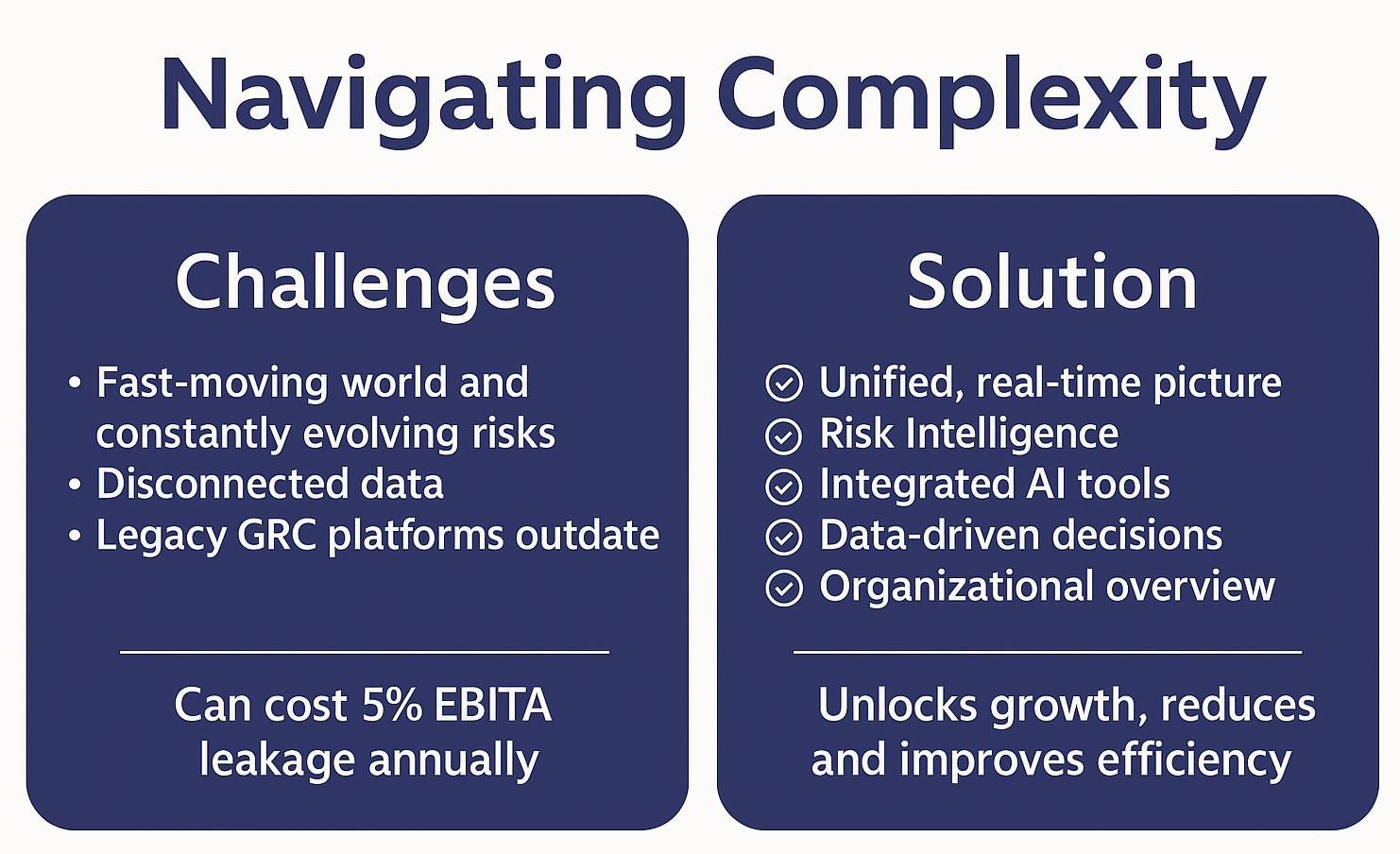 Navigating Complexity

Challenges

• Fast-moving world and constantly evolving risks
• Disconnected data
• Legacy GRC platforms outdate

Can cost 5% EBITA leakage annually

Solution

Unified, real-time picture
Risk Intelligence
Integrated AI tools
Data-driven decisions
Organizational overview

Unlocks growth, reduces and improves efficiency